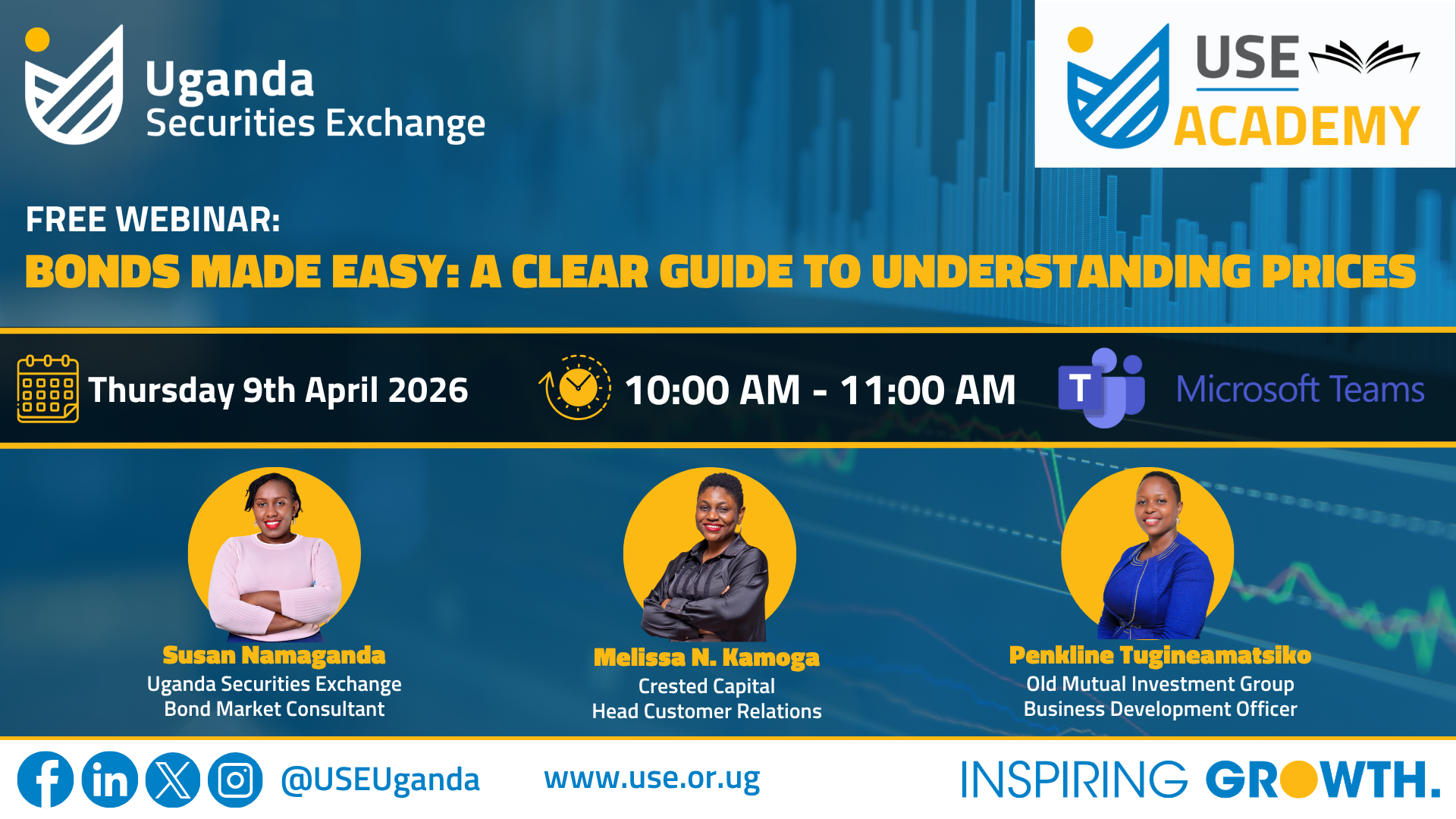 Uganda Securities Exchange

USE ACADEMY

FREE WEBINAR:
BONDS MADE EASY: A CLEAR GUIDE TO UNDERSTANDING PRICES

Thursday 9th April 2026

10:00 AM - 11:00 AM

T Microsoft Teams

Susan Namaganda
Uganda Securities Exchange
Bond Market Consultant

Melissa N. Kamoga
Crested Capital
Head Customer Relations

Penkline Tugineamatsiko
Old Mutual Investment Group
Business Development Officer

@USEUganda

www.use.or.ug

INSPIRING GROWTH.